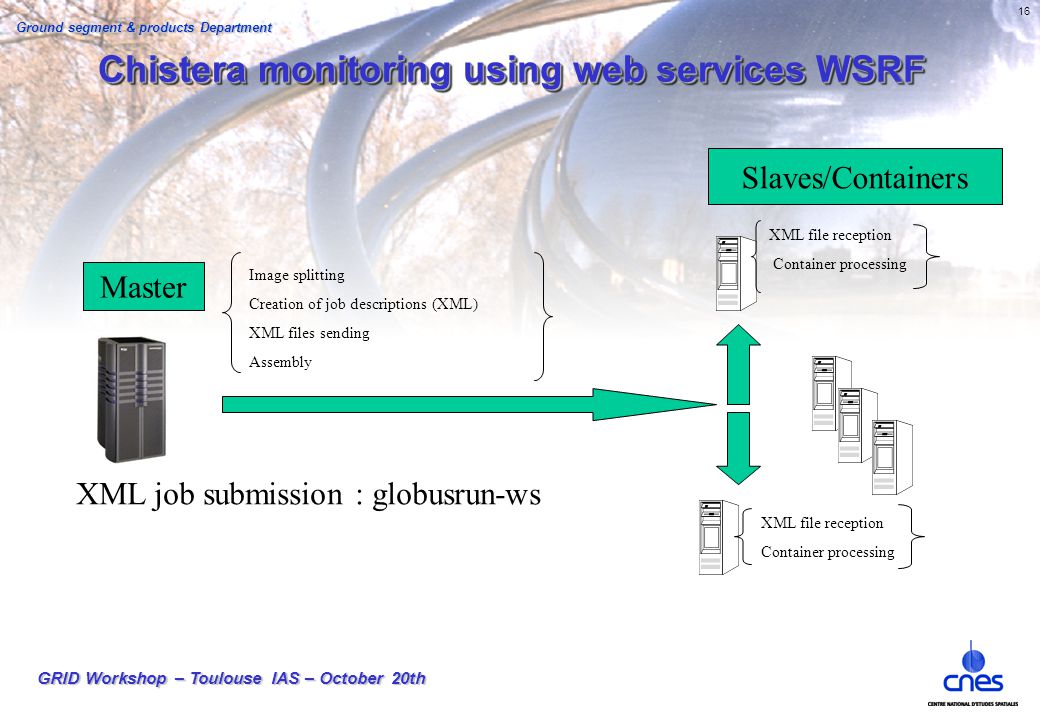 Ground segment & products Department

16

Chistera monitoring using web services WSRF

Slaves/Containers

XML file reception
Container processing

Master

Image splitting
Creation of job descriptions (XML)
XML files sending
Assembly

XML job submission : globusrun-ws

XML file reception
Container processing

GRID Workshop – Toulouse IAS – October 20th

cnes
CENTRE NATIONAL D'ETUDES SPATIALES